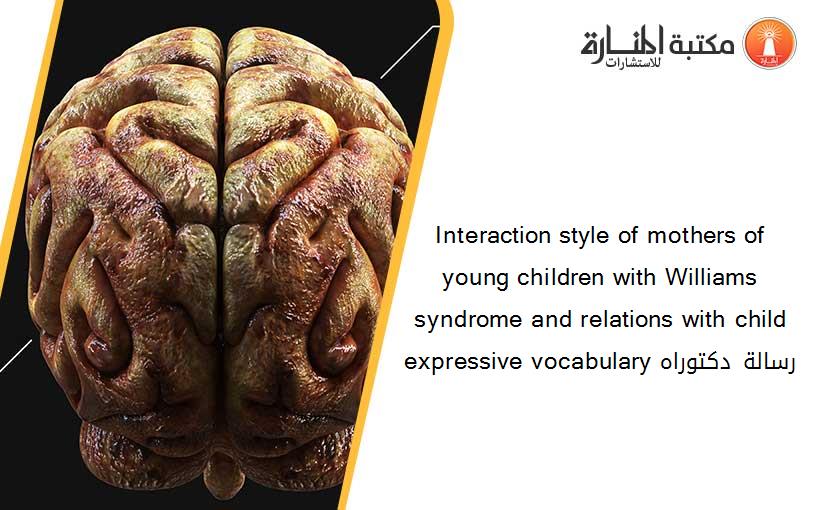 مكتبة المنارة للاستشارات

Interaction style of mothers of young children with Williams syndrome and relations with child expressive vocabulary رسالة دكتوراه